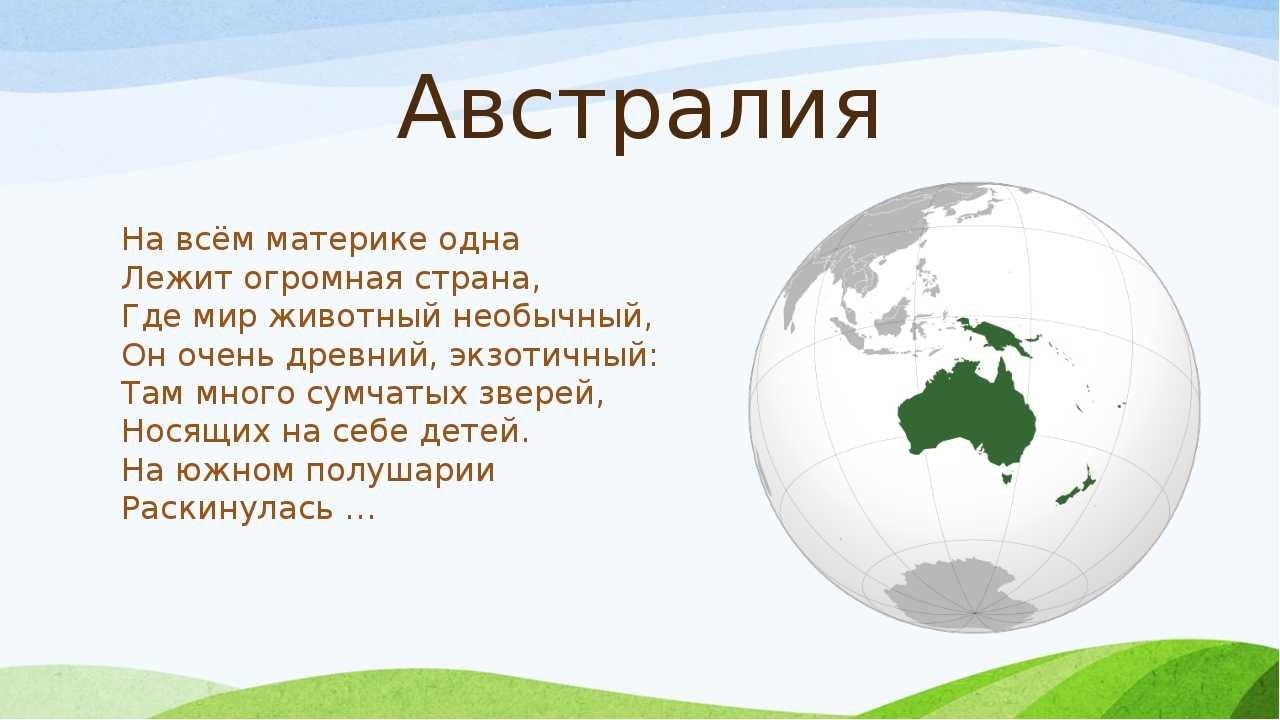 Австралия

На всём материке одна
Лежит огромная страна,
Где мир животный необычный,
Он очень древний, экзотичный:
Там много сумчатых зверей,
Носящих на себе детей.
На южном полушарии
Раскинулась …